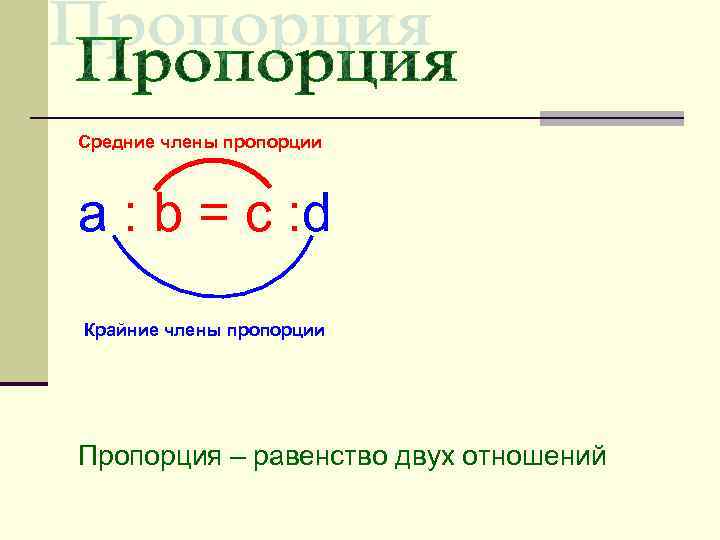 Пропорция

Пропорция

Средние члены пропорции

$a : b = c : d$

Крайние члены пропорции

Пропорция – равенство двух отношений